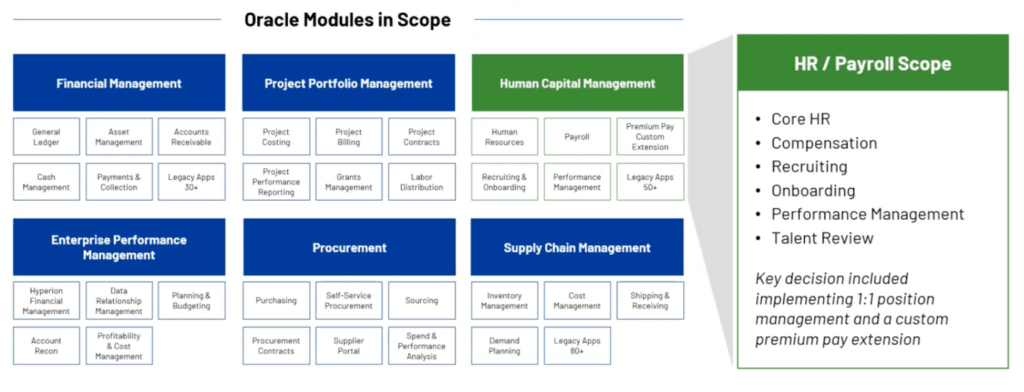 Oracle Modules in Scope

Financial Management

General Ledger
Asset Management
Accounts Receivable
Cash Management
Payments & Collection
Legacy Apps 30+

Project Portfolio Management

Project Costing
Project Billing
Project Contracts
Project Performance Reporting
Grants Management
Labor Distribution

Human Capital Management

Human Resources
Payroll
Premium Pay Custom Extension
Recruiting & Onboarding
Performance Management
Legacy Apps 50+

Enterprise Performance Management

Hyperion Financial Management
Data Relationship Management
Planning & Budgeting
Account Recon
Profitability & Cost Management

Procurement

Purchasing
Self-Service Procurement
Sourcing
Procurement Contracts
Supplier Portal
Spend & Performance Analysis

Supply Chain Management

Inventory Management
Cost Management
Shipping & Receiving
Demand Planning
Legacy Apps 80+

HR / Payroll Scope

• Core HR
• Compensation
• Recruiting
• Onboarding
• Performance Management
• Talent Review

Key decision included implementing 1:1 position management and a custom premium pay extension